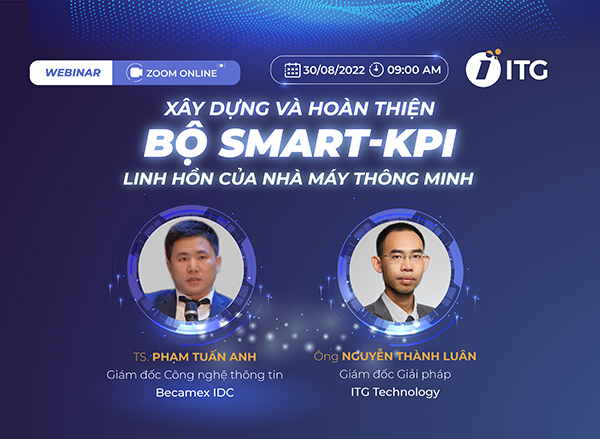 WEBINAR ZOOM ONLINE

30/08/2022 09:00 AM

ITG

XÂY DỰNG VÀ HOÀN THIỆN
BỘ SMART-KPI
LINH HỒN CỦA NHÀ MÁY THÔNG MINH

TS. PHẠM TUẤN ANH
Giám đốc Công nghệ thông tin
Becamex IDC

Ông NGUYỄN THÀNH LUÂN
Giám đốc Giải pháp
ITG Technology